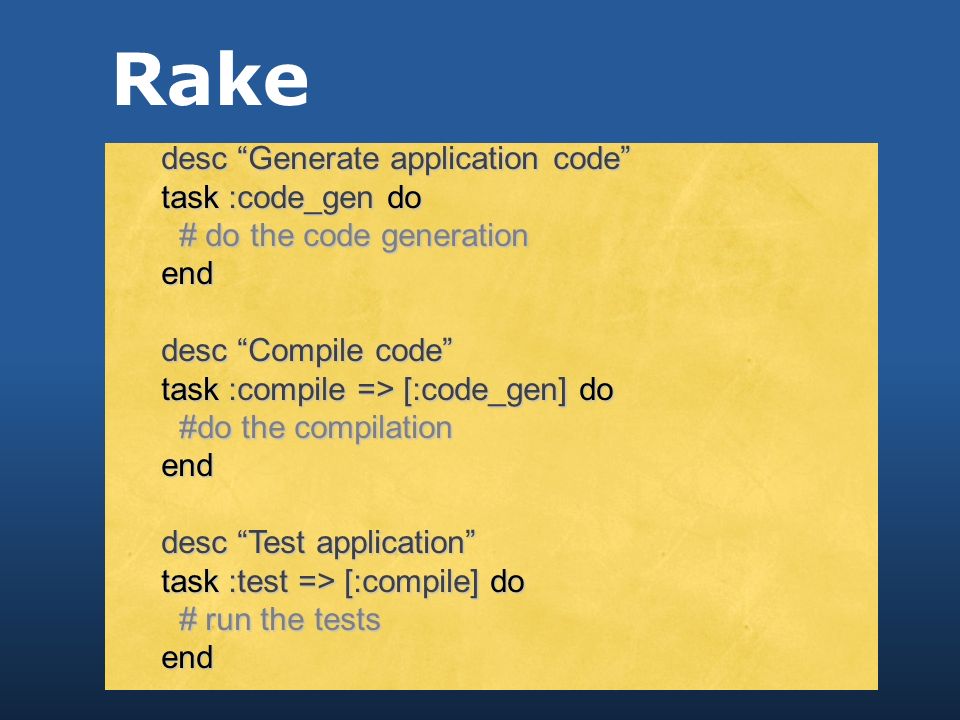 Rake

desc “Generate application code”
task :code_gen do
 # do the code generation
end

desc “Compile code”
task :compile => [:code_gen] do
 #do the compilation
end

desc “Test application”
task :test => [:compile] do
 # run the tests
end